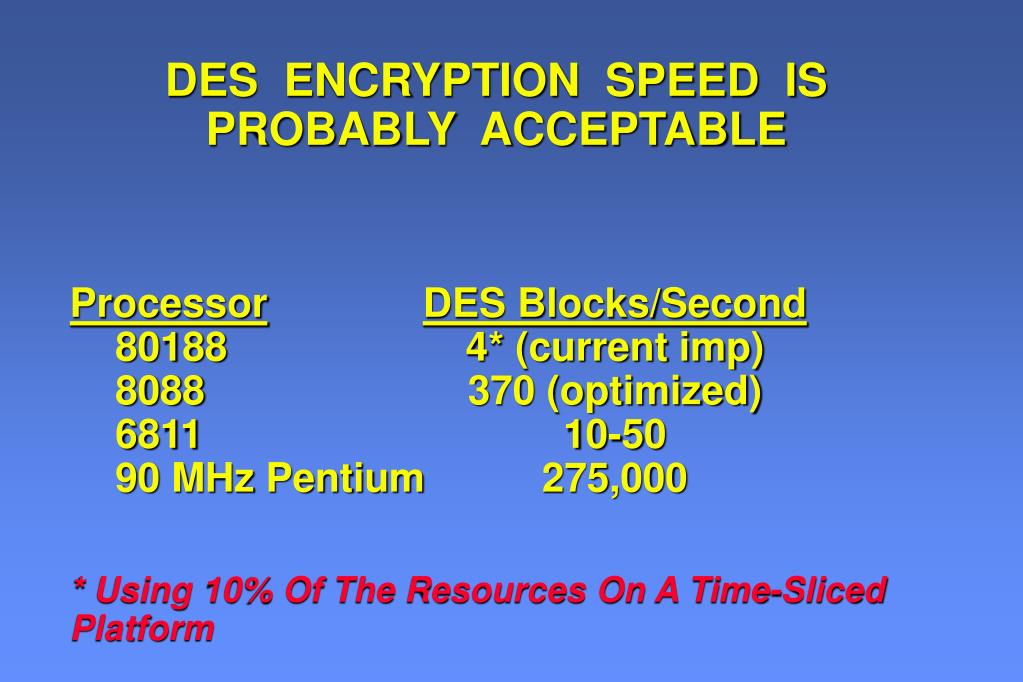 DES ENCRYPTION SPEED IS PROBABLY ACCEPTABLE

| Processor | DES Blocks/Second |
|---|---|
| 80188 | 4* (current imp) |
| 8088 | 370 (optimized) |
| 6811 | 10-50 |
| 90 MHz Pentium | 275,000 |

* Using 10% Of The Resources On A Time-Sliced Platform